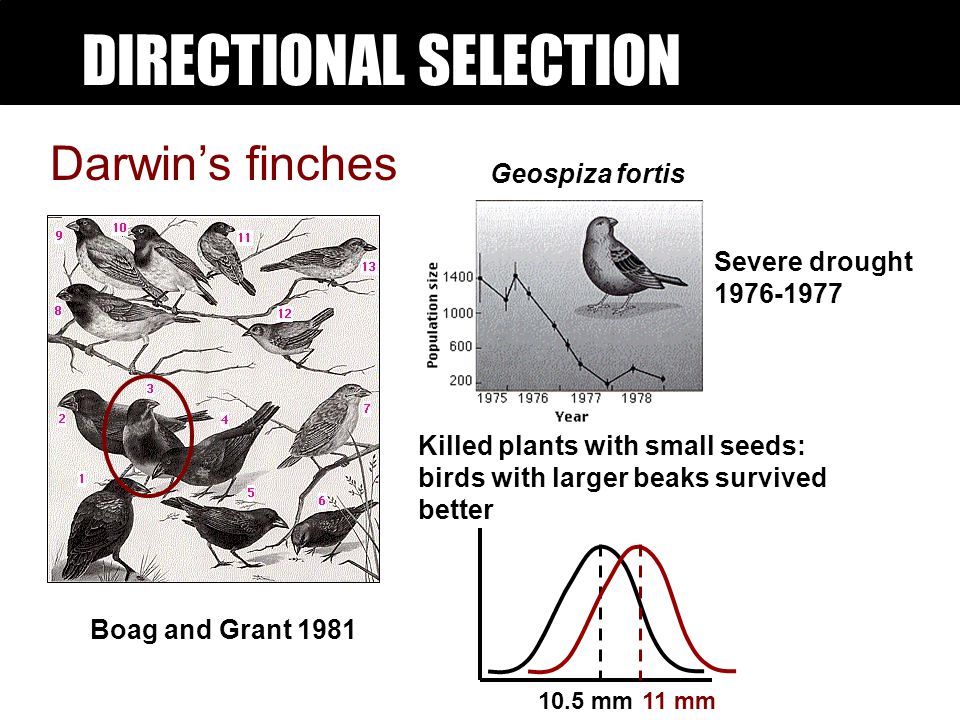 DIRECTIONAL SELECTION

Darwin's finches

9 10 11 13 8 12 3 2 4 7 1 5 6

Boag and Grant 1981

Geospiza fortis

Population size
1400
1000
600
200
1975 1976 1977 1978
Year

Severe drought 1976-1977

Killed plants with small seeds: birds with larger beaks survived better

10.5 mm 11 mm